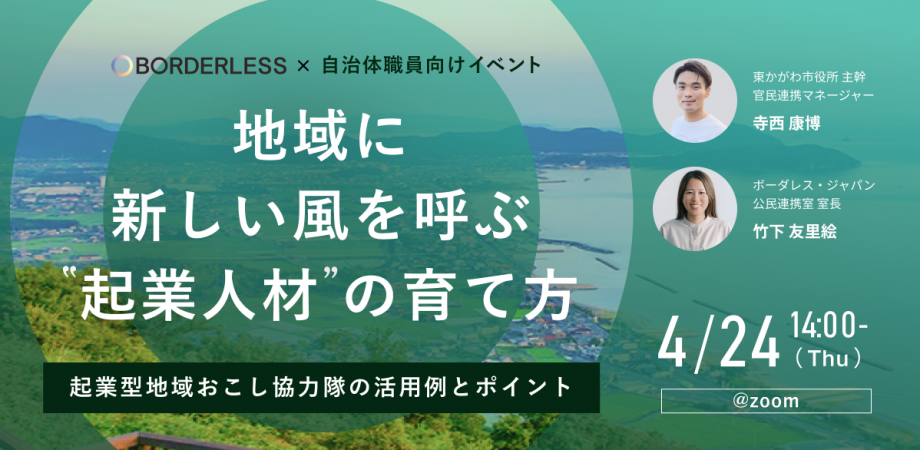 BORDERLESS × 自治体職員向けイベント

地域に
新しい風を呼ぶ
"起業人材"の育て方

起業型地域おこし協力隊の活用例とポイント

東かがわ市役所 主幹
官民連携マネージャー
寺西 康博

ボーダレス・ジャパン
公民連携室 室長
竹下 友里絵

4/24 14:00-
(Thu)

@zoom